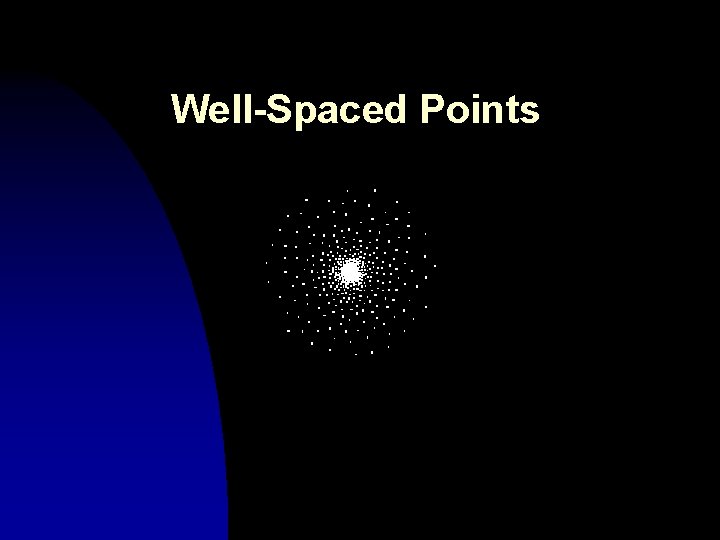 Well-Spaced Points